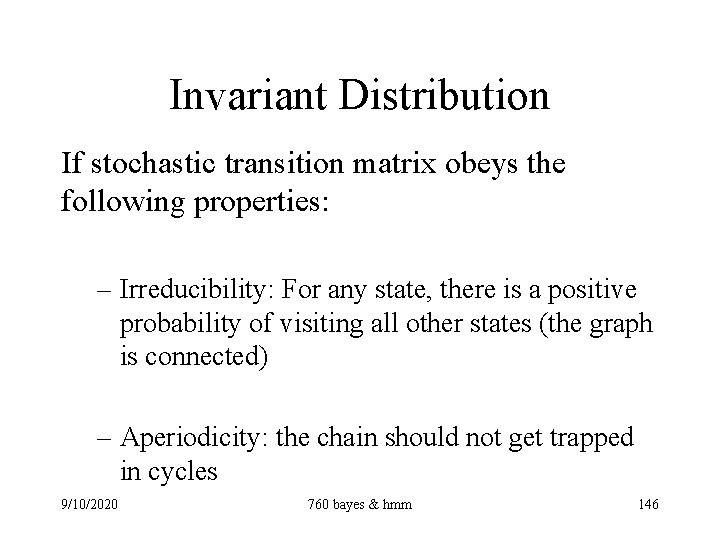 Invariant Distribution

If stochastic transition matrix obeys the following properties:

– Irreducibility: For any state, there is a positive probability of visiting all other states (the graph is connected)

– Aperiodicity: the chain should not get trapped in cycles

9/10/2020

760 bayes & hmm

146